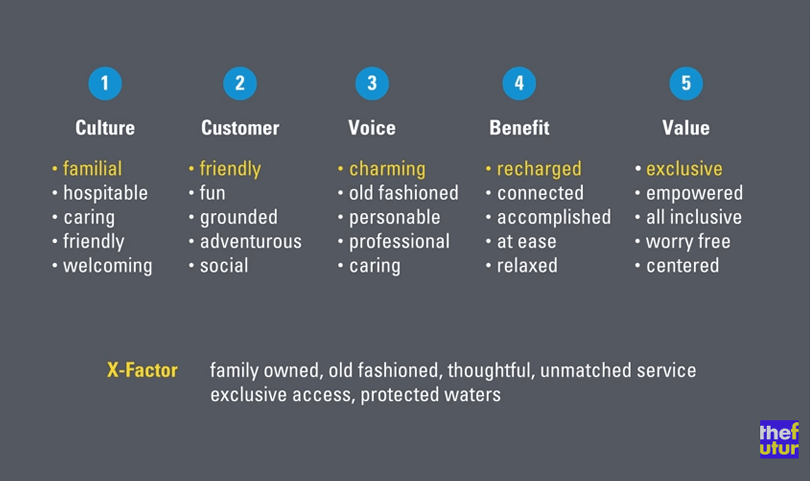 1
Culture
• familial
• hospitable
• caring
• friendly
• welcoming

2
Customer
• friendly
• fun
• grounded
• adventurous
• social

3
Voice
• charming
• old fashioned
• personable
• professional
• caring

4
Benefit
• recharged
• connected
• accomplished
• at ease
• relaxed

5
Value
• exclusive
• empowered
• all inclusive
• worry free
• centered

X-Factor family owned, old fashioned, thoughtful, unmatched service exclusive access, protected waters

thef utur